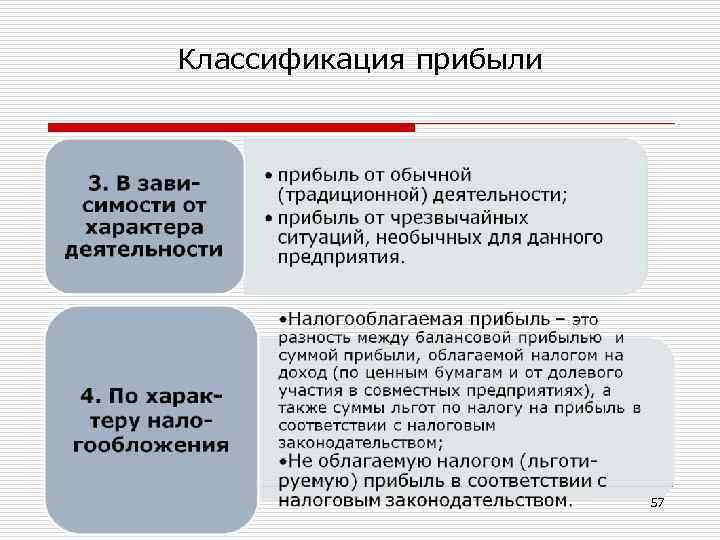 Классификация прибыли

3. В зависимости от характера деятельности

• прибыль от обычной (традиционной) деятельности;
• прибыль от чрезвычайных ситуаций, необычных для данного предприятия.

4. По характеру налогообложения

•Налогооблагаемая прибыль – это разность между балансовой прибылью и суммой прибыли, облагаемой налогом на доход (по ценным бумагам и от долевого участия в совместных предприятиях), а также суммы льгот по налогу на прибыль в соответствии с налоговым законодательством;
•Не облагаемую налогом (льготируемую) прибыль в соответствии с налоговым законодательством.

57